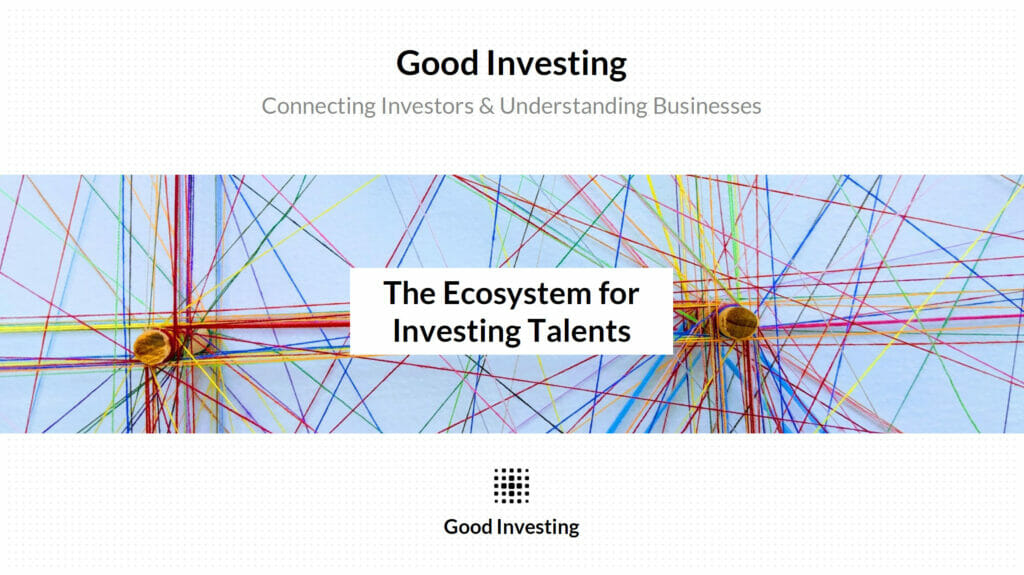 Good Investing

Connecting Investors & Understanding Businesses

The Ecosystem for Investing Talents

Good Investing